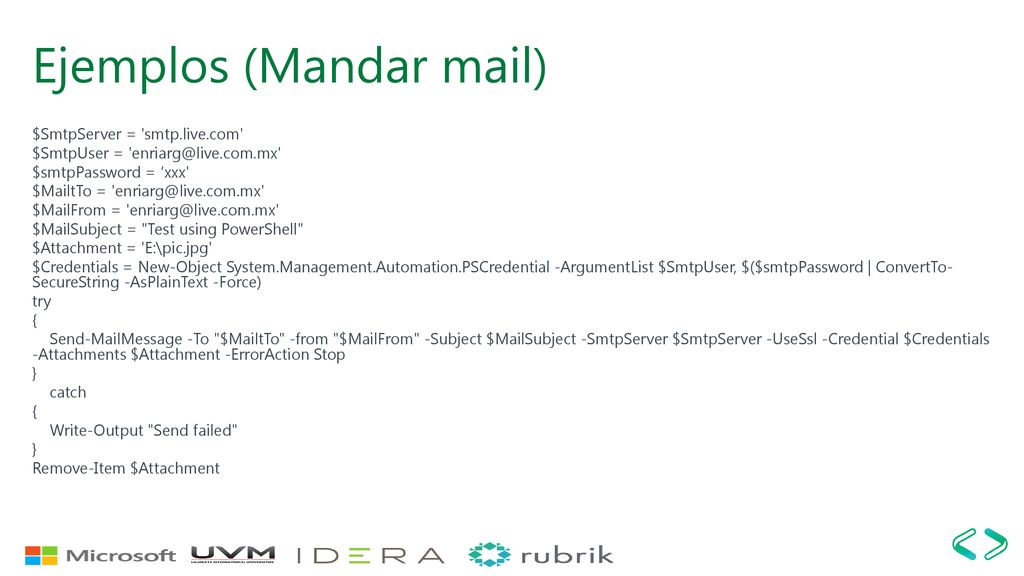 Ejemplos (Mandar mail)

$SmtpServer = 'smtp.live.com'
$SmtpUser = 'enriarg@live.com.mx'
$smtpPassword = ‘xxx'
$MailtTo = 'enriarg@live.com.mx'
$MailFrom = 'enriarg@live.com.mx'
$MailSubject = "Test using PowerShell"
$Attachment = 'E:\pic.jpg'
$Credentials = New-Object System.Management.Automation.PSCredential -ArgumentList $SmtpUser, $($smtpPassword | ConvertTo-SecureString -AsPlainText -Force)
try
{
Send-MailMessage -To "$MailtTo" -from "$MailFrom" -Subject $MailSubject -SmtpServer $SmtpServer -UseSsl -Credential $Credentials -Attachments $Attachment -ErrorAction Stop
}
catch
{
Write-Output "Send failed"
}
Remove-Item $Attachment

Microsoft UVM IDERA rubrik